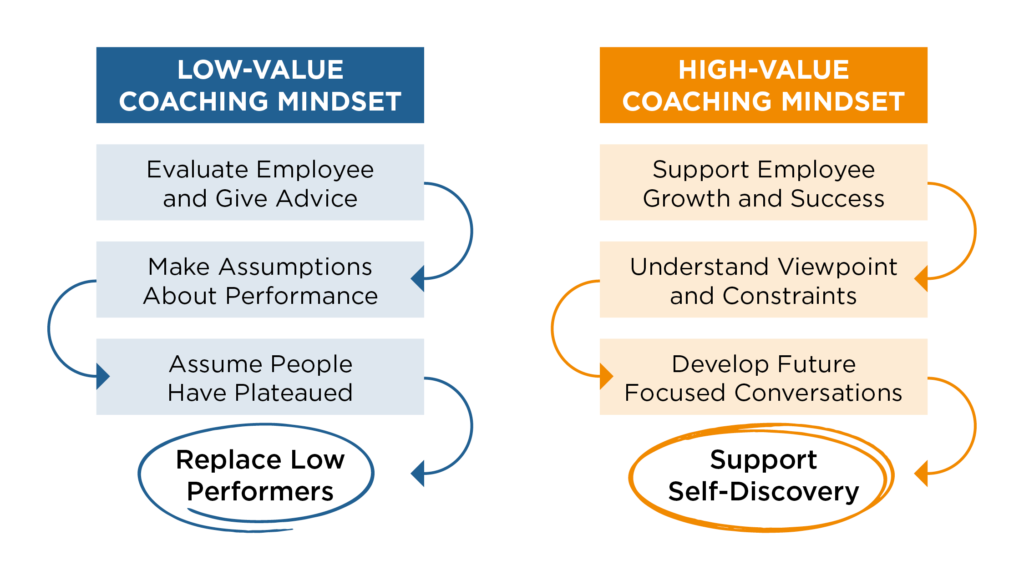 LOW-VALUE COACHING MINDSET

Evaluate Employee and Give Advice

Make Assumptions About Performance

Assume People Have Plateaued

Replace Low Performers

HIGH-VALUE COACHING MINDSET

Support Employee Growth and Success

Understand Viewpoint and Constraints

Develop Future Focused Conversations

Support Self-Discovery